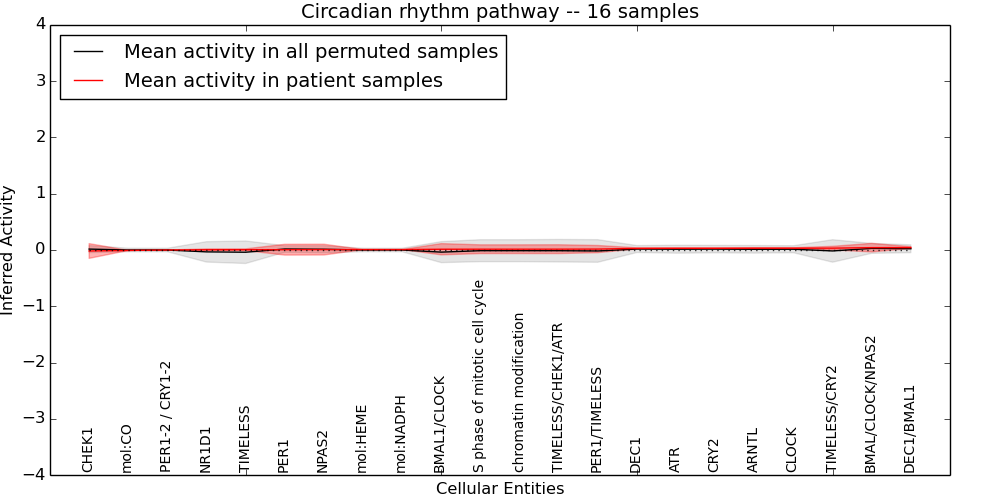 Circadian rhythm pathway -- 16 samples

Mean activity in all permuted samples
Mean activity in patient samples

Inferred Activity

4
3
2
1
0
−1
−2
−3
−4

CHEK1
mol:CO
PER1-2 / CRY1-2
NR1D1
TIMELESS
PER1
NPAS2
mol:HEME
mol:NADPH
BMAL1/CLOCK
S phase of mitotic cell cycle
chromatin modification
TIMELESS/CHEK1/ATR
PER1/TIMELESS
DEC1
ATR
CRY2
ARNTL
CLOCK
TIMELESS/CRY2
BMAL/CLOCK/NPAS2
DEC1/BMAL1

Cellular Entities